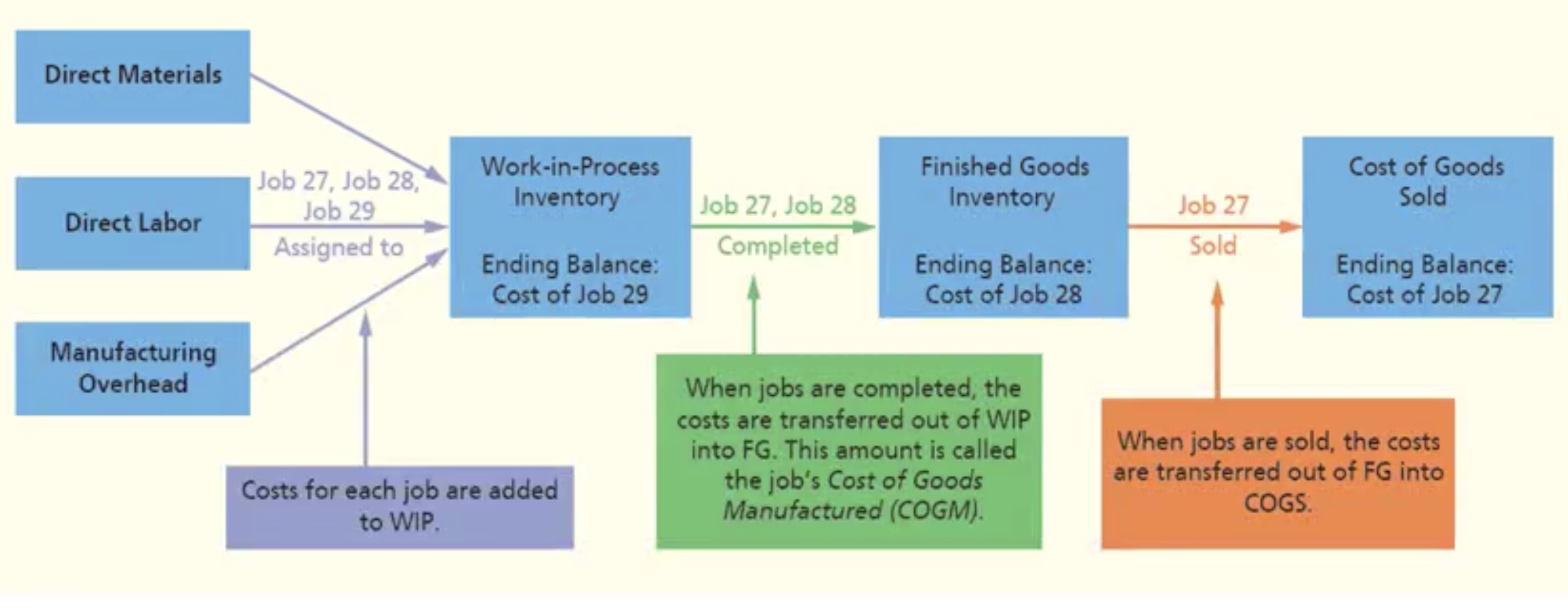 Direct Materials

Direct Labor

Manufacturing Overhead

Job 27, Job 28, Job 29

Assigned to

Work-in-Process Inventory

Ending Balance: Cost of Job 29

Job 27, Job 28

Completed

Finished Goods Inventory

Ending Balance: Cost of Job 28

Job 27

Sold

Cost of Goods Sold

Ending Balance: Cost of Job 27

Costs for each job are added to WIP.

When jobs are completed, the costs are transferred out of WIP into FG. This amount is called the job's Cost of Goods Manufactured (COGM).

When jobs are sold, the costs are transferred out of FG into COGS.